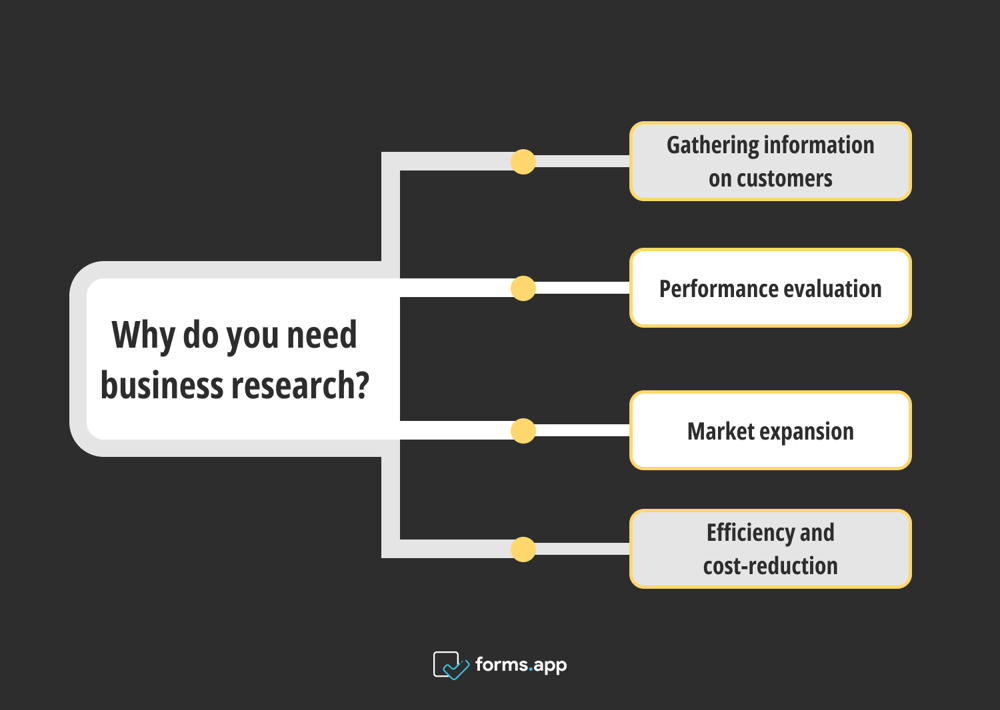 Why do you need business research?

Gathering information on customers

Performance evaluation

Market expansion

Efficiency and cost-reduction

forms.app